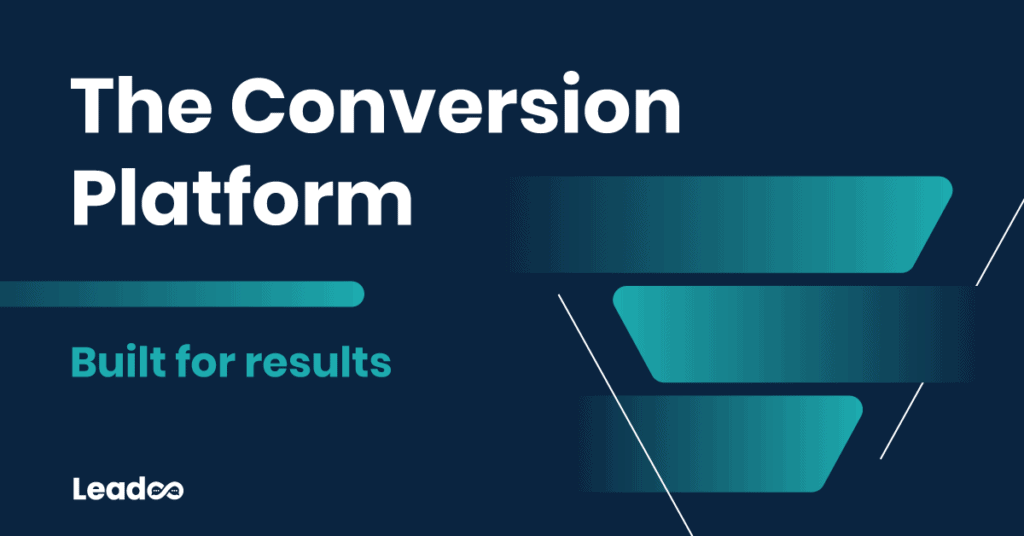 The Conversion Platform

Built for results

Leadoo